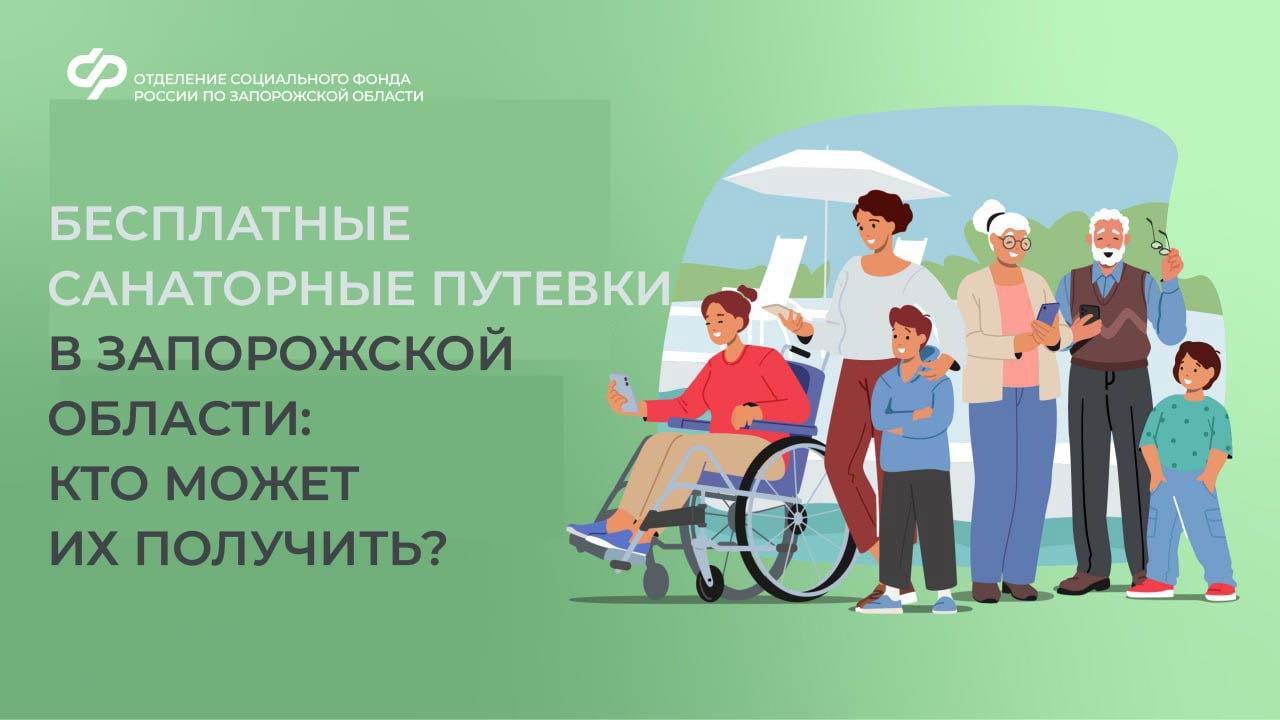 ОТДЕЛЕНИЕ СОЦИАЛЬНОГО ФОНДА РОССИИ ПО ЗАПОРОЖСКОЙ ОБЛАСТИ

БЕСПЛАТНЫЕ САНАТОРНЫЕ ПУТЕВКИ В ЗАПОРОЖСКОЙ ОБЛАСТИ: КТО МОЖЕТ ИХ ПОЛУЧИТЬ?